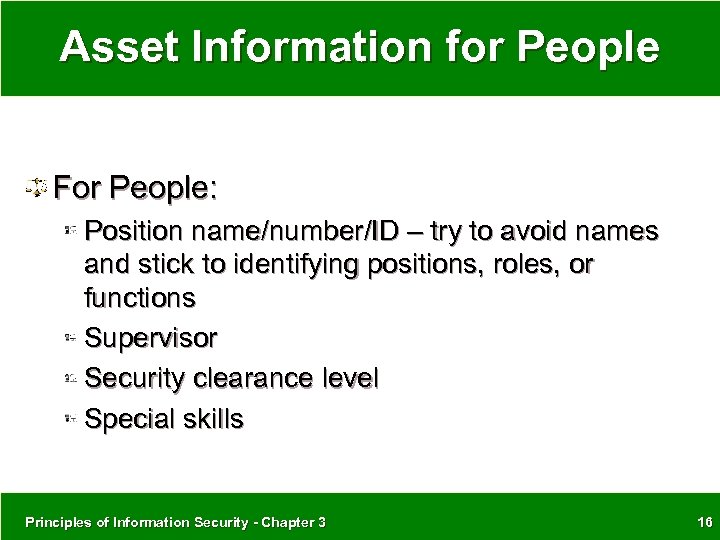 Asset Information for People

For People:

Position name/number/ID – try to avoid names and stick to identifying positions, roles, or functions

Supervisor

Security clearance level

Special skills

Principles of Information Security - Chapter 3

16